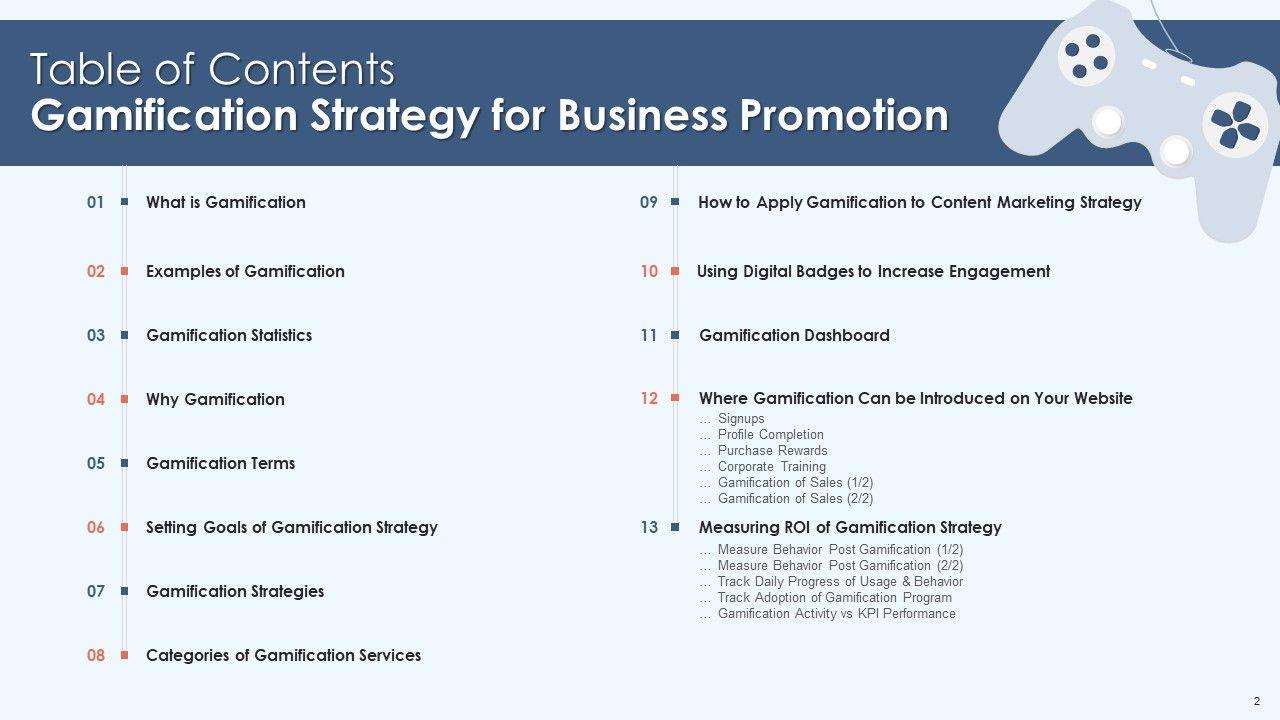 Table of Contents
Gamification Strategy for Business Promotion

01 What is Gamification

02 Examples of Gamification

03 Gamification Statistics

04 Why Gamification

05 Gamification Terms

06 Setting Goals of Gamification Strategy

07 Gamification Strategies

08 Categories of Gamification Services

09 How to Apply Gamification to Content Marketing Strategy

10 Using Digital Badges to Increase Engagement

11 Gamification Dashboard

12 Where Gamification Can be Introduced on Your Website
… Signups
… Profile Completion
… Purchase Rewards
… Corporate Training
… Gamification of Sales (1/2)
… Gamification of Sales (2/2)

13 Measuring ROI of Gamification Strategy
… Measure Behavior Post Gamification (1/2)
… Measure Behavior Post Gamification (2/2)
… Track Daily Progress of Usage & Behavior
… Track Adoption of Gamification Program
… Gamification Activity vs KPI Performance

2